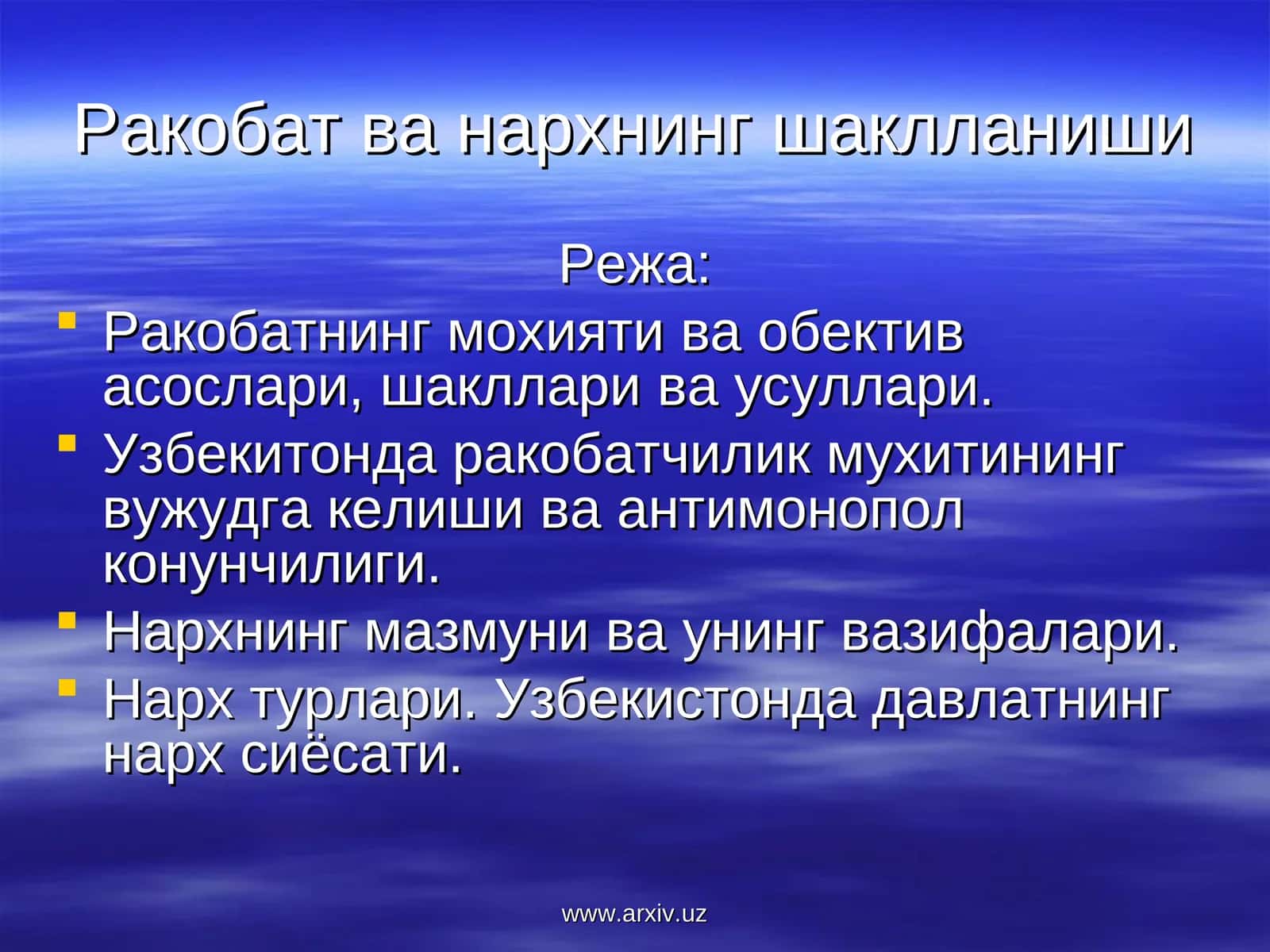 Ракобат ва нархнинг шаклланиши

Режа:

- Ракобатнинг мохияти ва обектив асослари, шакллари ва усуллари.
- Узбекитонда ракобатчилик мухитининг вужудга келиши ва антимонопол конунчилиги.
- Нархнинг мазмуни ва унинг вазифалари.
- Нарх турлари. Узбекистонда давлатнинг нарх сиёсати.

www.arxiv.uz